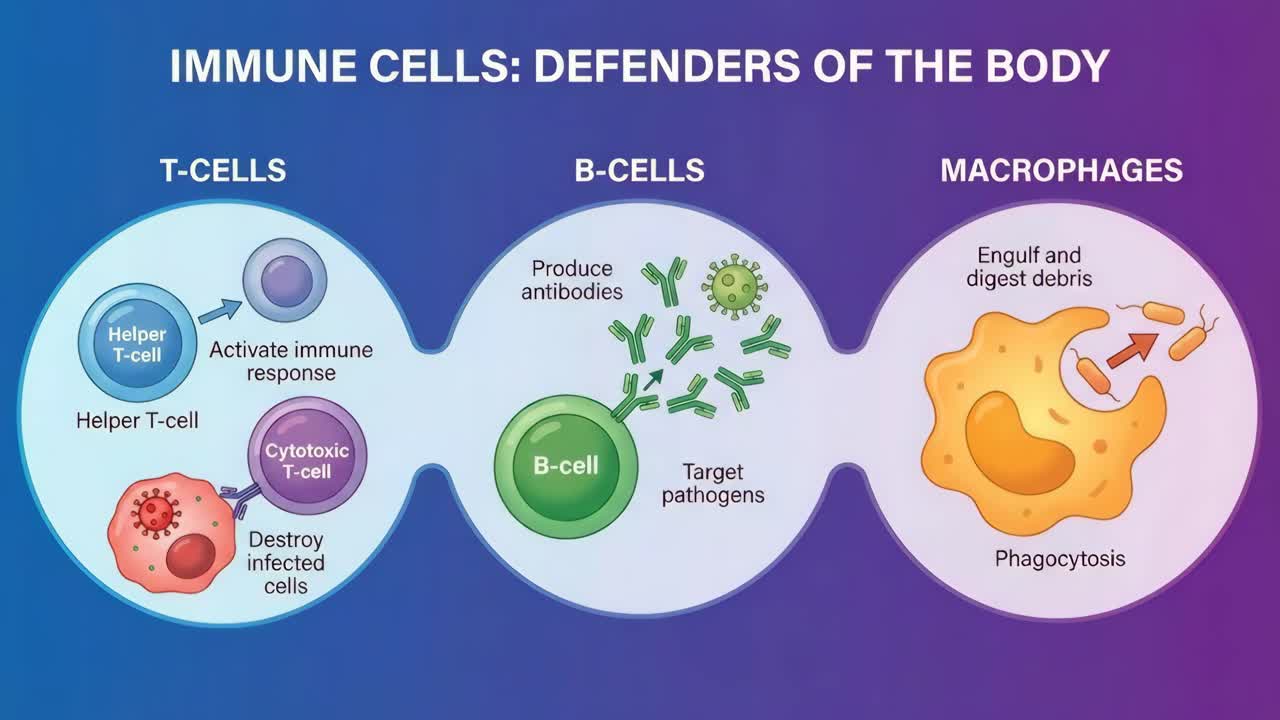 IMMUNE CELLS: DEFENDERS OF THE BODY

T-CELLS

Helper T-cell

Activate immune response

Helper T-cell

Cytotoxic T-cell

Destroy infected cells

B-CELLS

Produce antibodies

B-cell

Target pathogens

MACROPHAGES

Engulf and digest debris

Phagocytosis